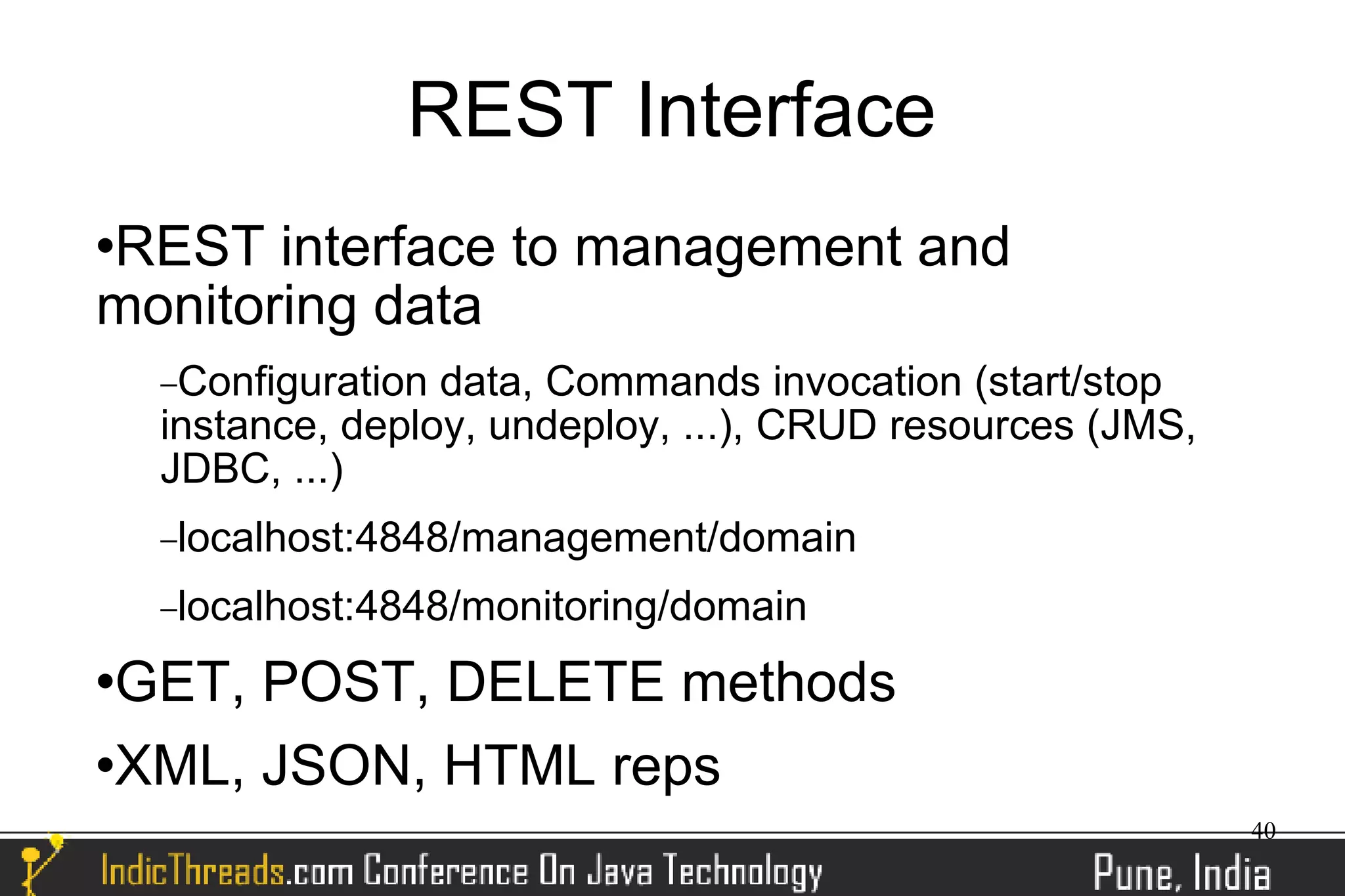 REST Interface

•REST interface to management and monitoring data

–Configuration data, Commands invocation (start/stop instance, deploy, undeploy, ...), CRUD resources (JMS, JDBC, ...)

–localhost:4848/management/domain

–localhost:4848/monitoring/domain

•GET, POST, DELETE methods

•XML, JSON, HTML reps

40

IndicThreads.com Conference On Java Technology

Pune, India